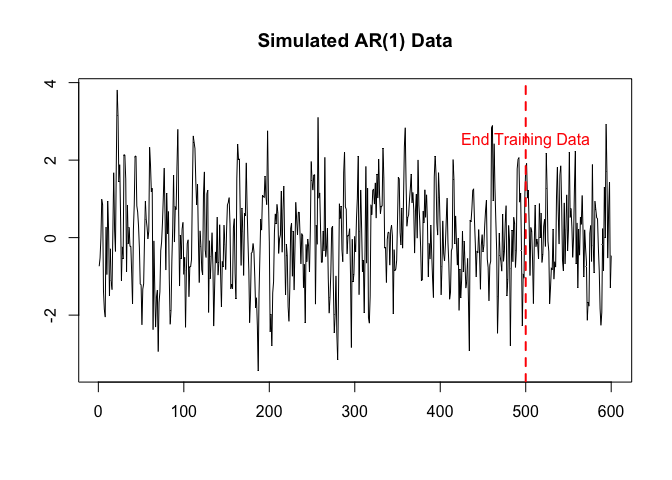 Simulated AR(1) Data

4
2
0
-2

End Training Data

0 100 200 300 400 500 600